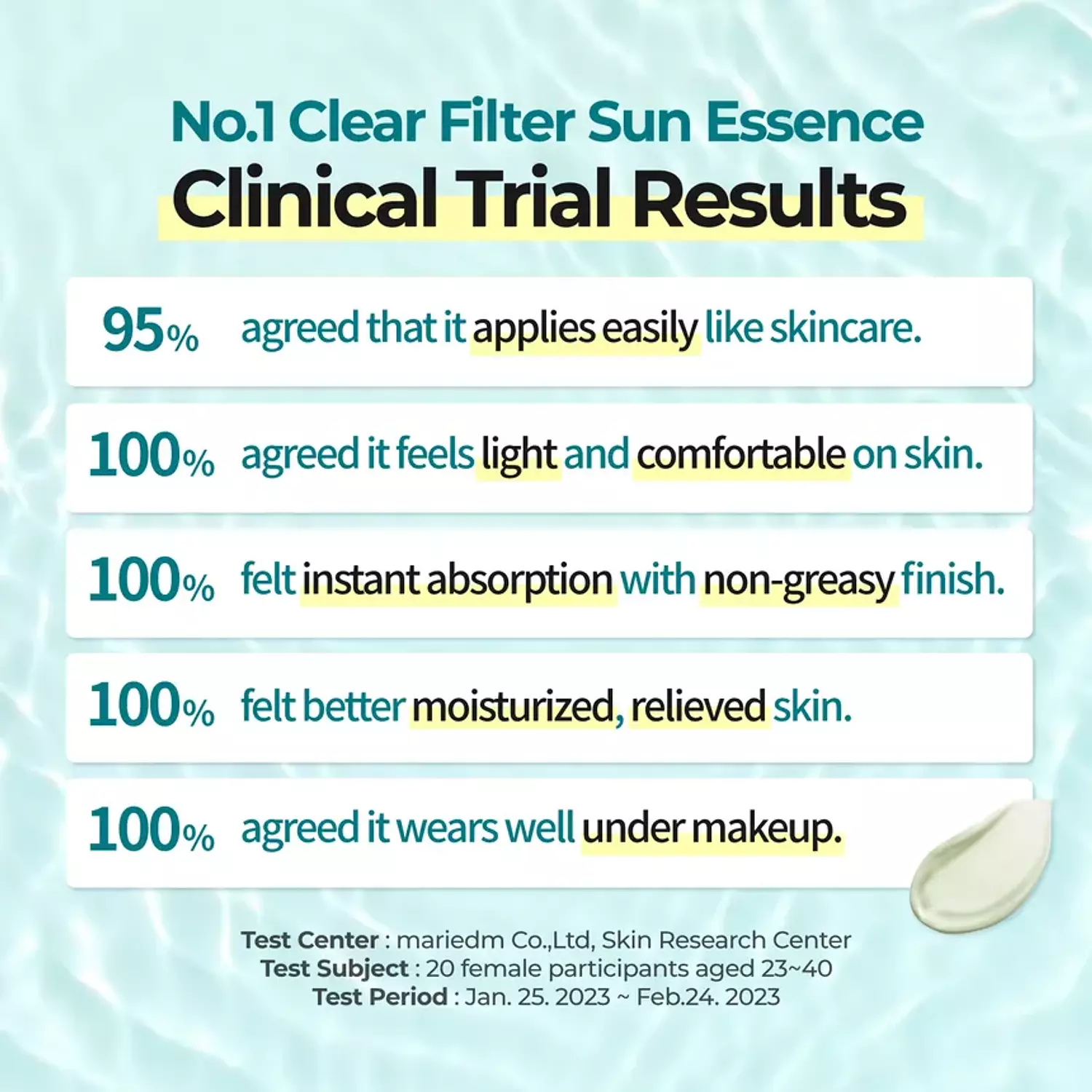 No.1 Clear Filter Sun Essence
Clinical Trial Results

95% agreed that it applies easily like skincare.

100% agreed it feels light and comfortable on skin.

100% felt instant absorption with non-greasy finish.

100% felt better moisturized, relieved skin.

100% agreed it wears well under makeup.

Test Center : mariedm Co.,Ltd, Skin Research Center
Test Subject : 20 female participants aged 23~40
Test Period : Jan. 25. 2023 ~ Feb.24. 2023